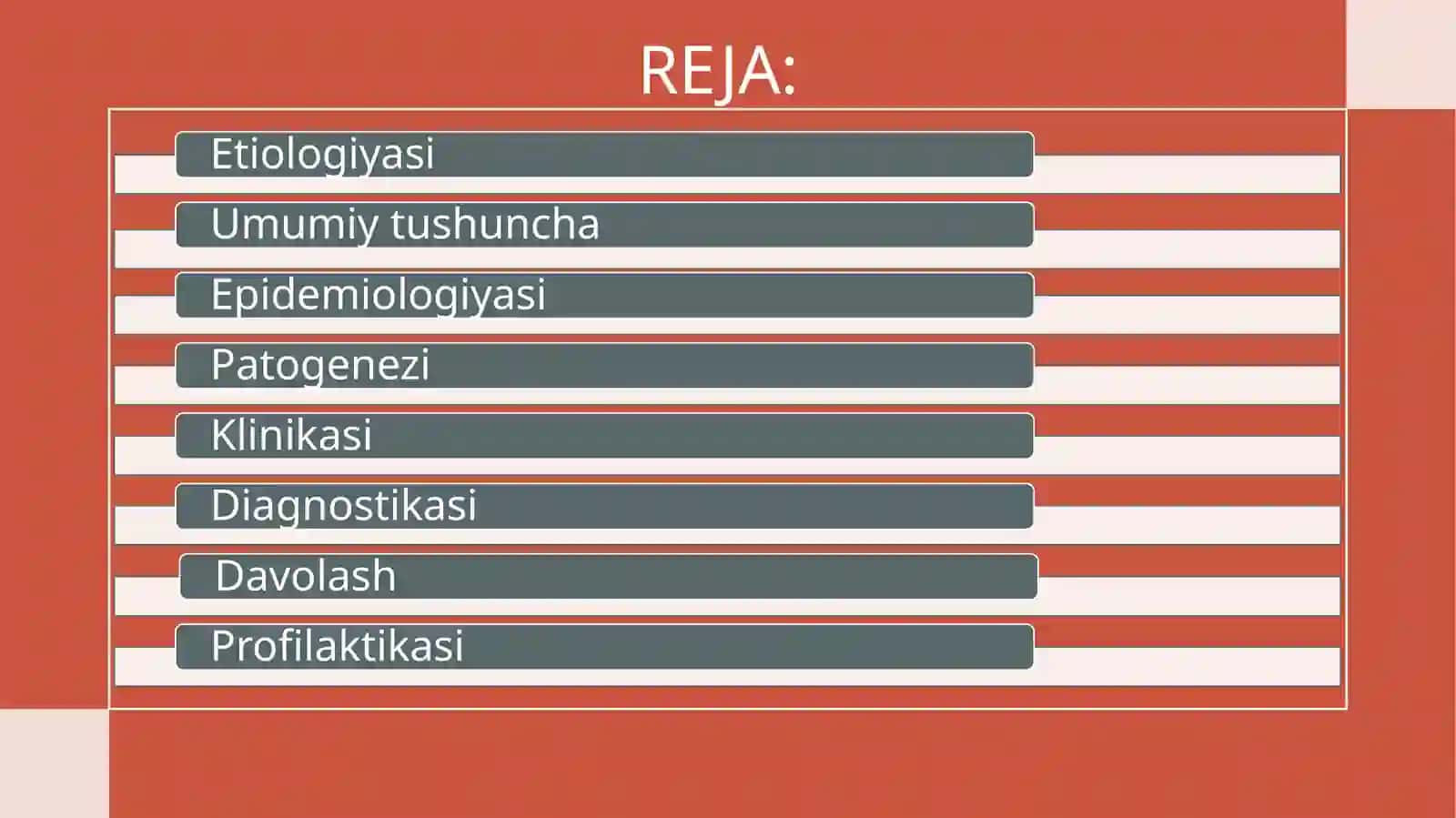 REJA:

Etiologiyasi

Umumiy tushuncha

Epidemiologiyasi

Patogenezi

Klinikasi

Diagnostikasi

Davolash

Profilaktikasi